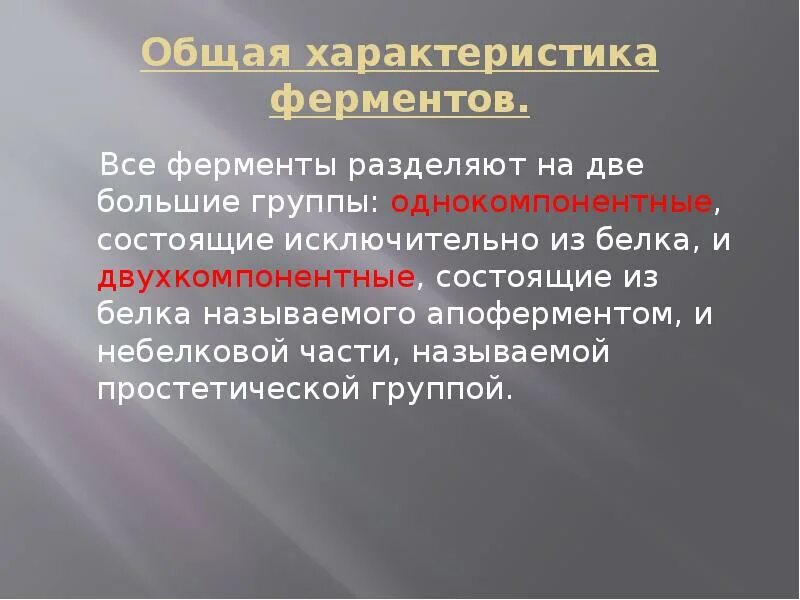 Общая характеристика ферментов.

Все ферменты разделяют на две большие группы: однокомпонентные, состоящие исключительно из белка, и двухкомпонентные, состоящие из белка называемого апоферментом, и небелковой части, называемой простетической группой.